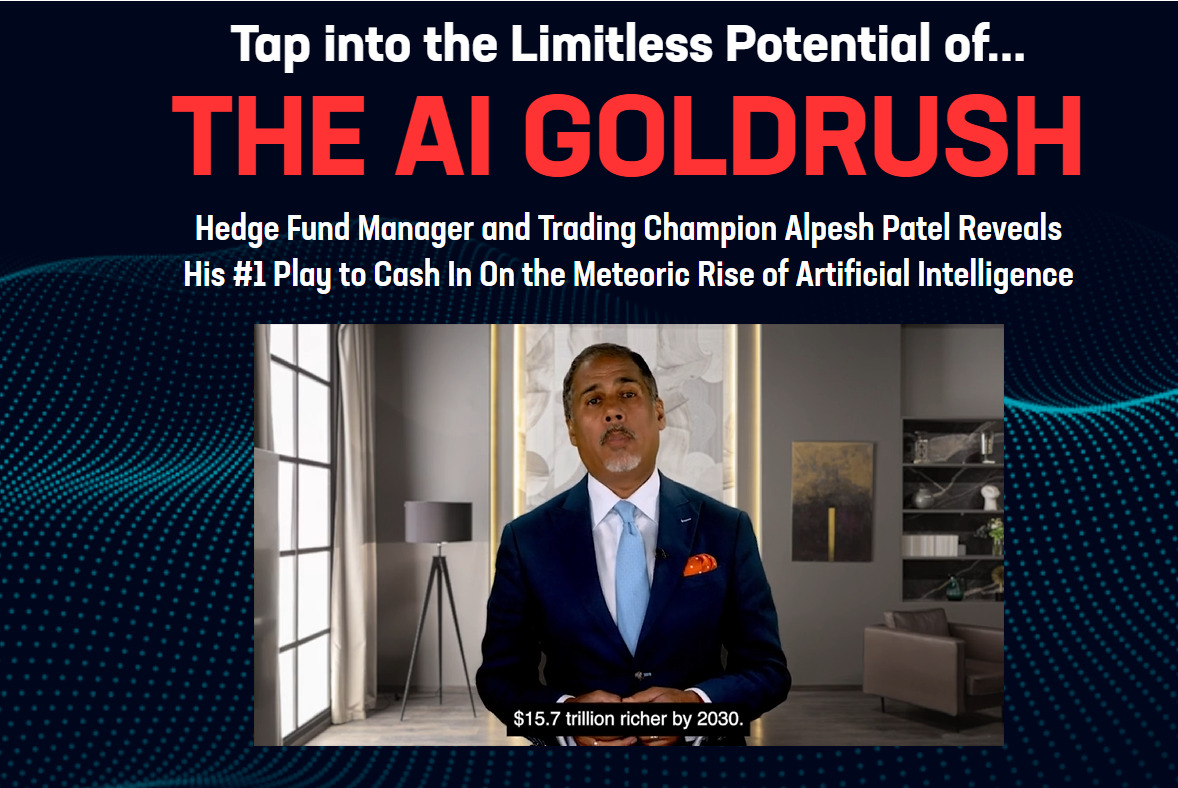 Tap into the Limitless Potential of...

THE AI GOLDRUSH

Hedge Fund Manager and Trading Champion Alpesh Patel Reveals His #1 Play to Cash In On the Meteoric Rise of Artificial Intelligence

$15.7 trillion richer by 2030.